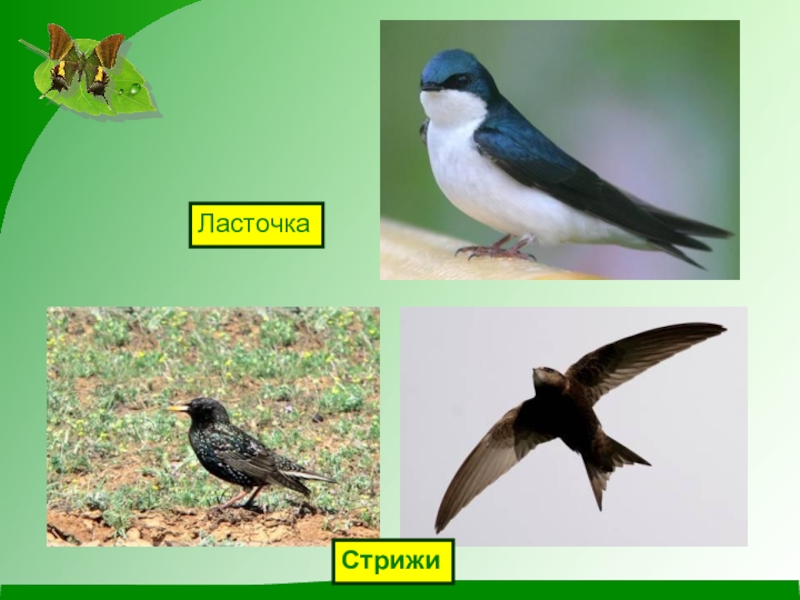 Ласточка

Стрижи